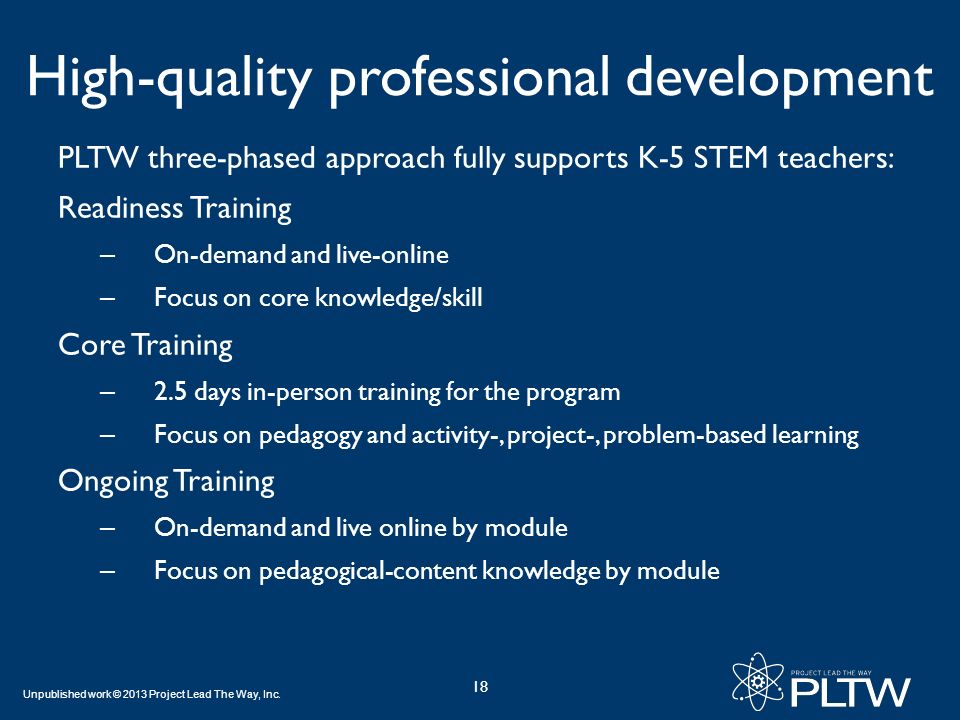 High-quality professional development

PLTW three-phased approach fully supports K-5 STEM teachers:

Readiness Training

– On-demand and live-online

– Focus on core knowledge/skill

Core Training

– 2.5 days in-person training for the program

– Focus on pedagogy and activity-, project-, problem-based learning

Ongoing Training

– On-demand and live online by module

– Focus on pedagogical-content knowledge by module

Unpublished work © 2013 Project Lead The Way, Inc.

18

PROJECT LEAD THE WAY
PLTW